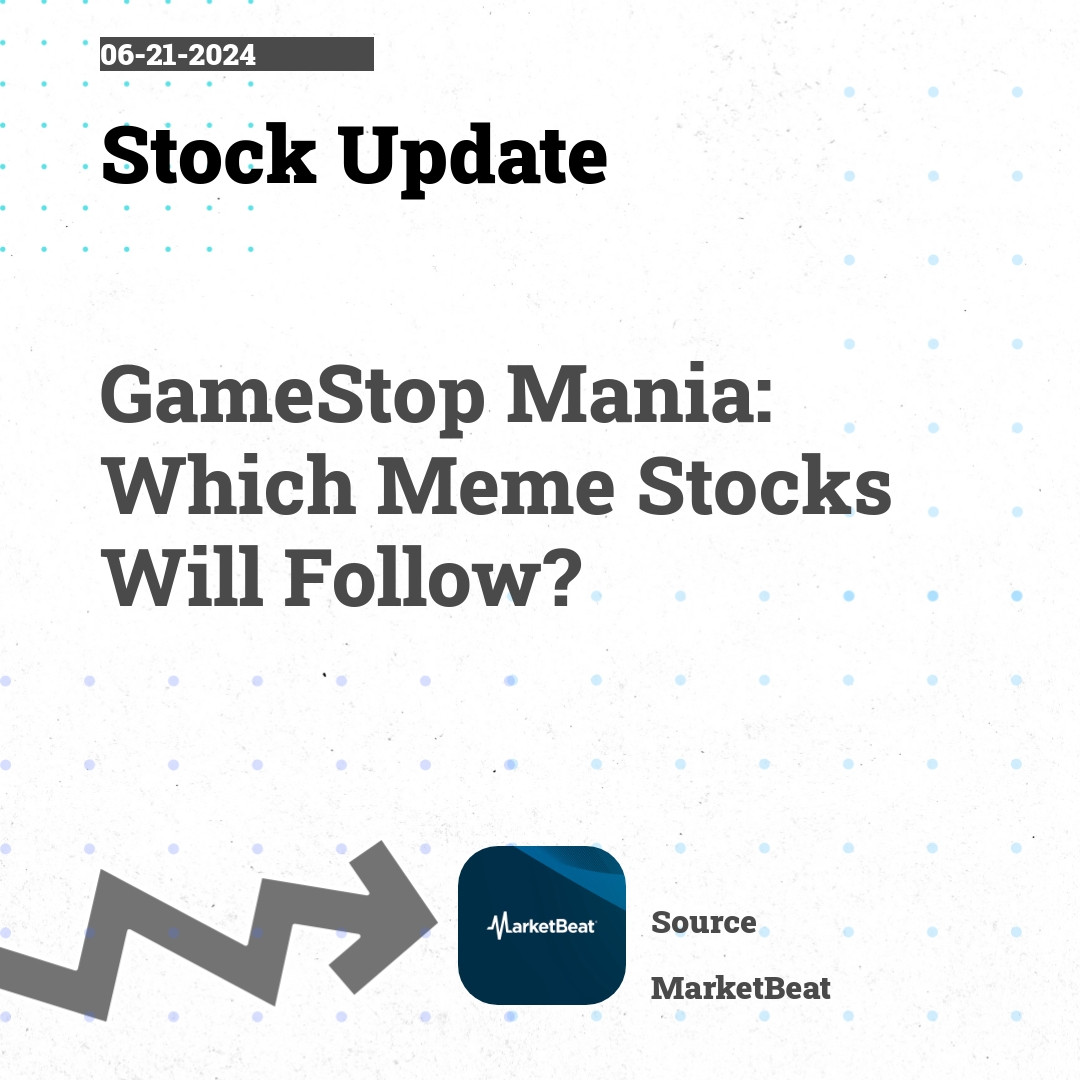 06-21-2024

Stock Update

GameStop Mania: Which Meme Stocks Will Follow?

MarketBeat

Source

MarketBeat